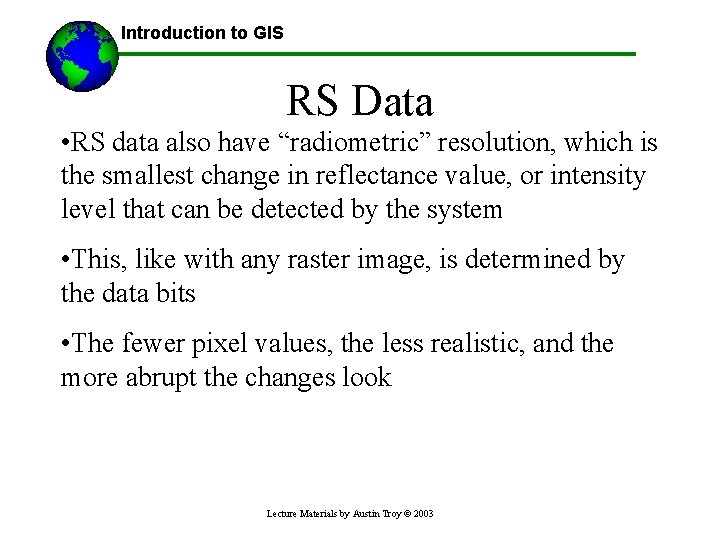 Introduction to GIS

RS Data

•RS data also have “radiometric” resolution, which is the smallest change in reflectance value, or intensity level that can be detected by the system

•This, like with any raster image, is determined by the data bits

•The fewer pixel values, the less realistic, and the more abrupt the changes look

Lecture Materials by Austin Troy © 2003